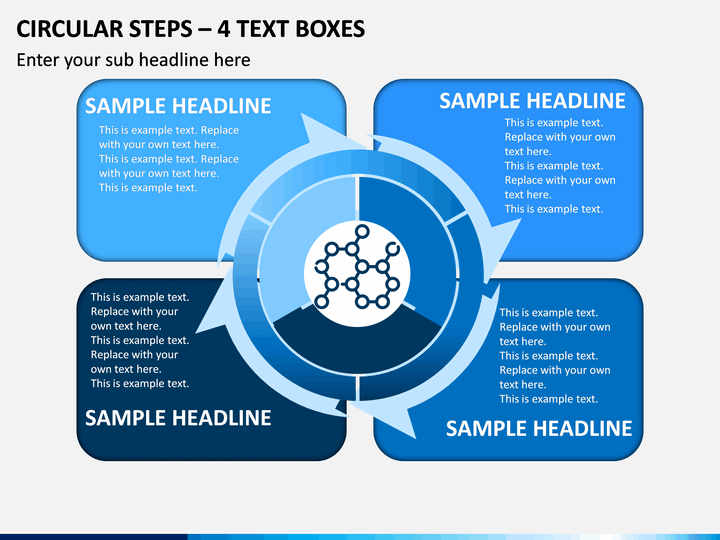 CIRCULAR STEPS – 4 TEXT BOXES

Enter your sub headline here

SAMPLE HEADLINE

This is example text. Replace with your own text here. This is example text. Replace with your own text here. This is example text.

SAMPLE HEADLINE

This is example text. Replace with your own text here. This is example text. Replace with your own text here. This is example text.

This is example text. Replace with your own text here. This is example text. Replace with your own text here. This is example text.

SAMPLE HEADLINE

This is example text. Replace with your own text here. This is example text. Replace with your own text here. This is example text.

SAMPLE HEADLINE